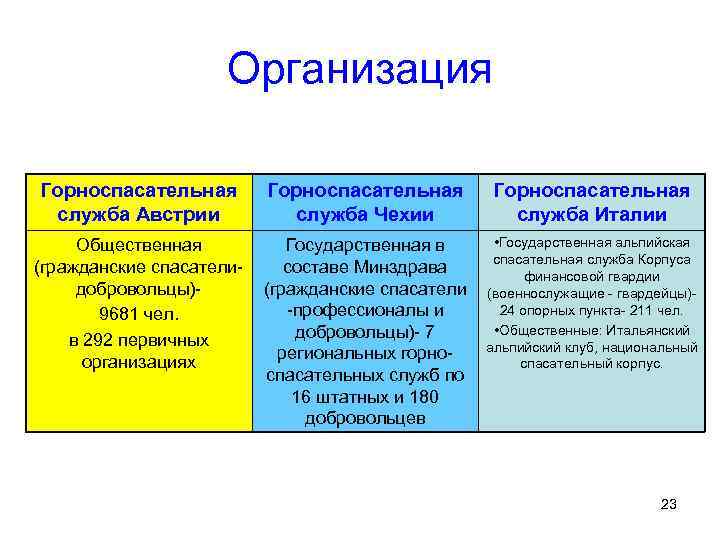 Организация

| Горноспасательная служба Австрии | Горноспасательная служба Чехии | Горноспасательная служба Италии |
|---|---|---|
| Общественная (гражданские спасатели-добровольцы)- 9681 чел. в 292 первичных организациях | Государственная в составе Минздрава (гражданские спасатели -профессионалы и добровольцы)- 7 региональных горно-спасательных служб по 16 штатных и 180 добровольцев | •Государственная альпийская спасательная служба Корпуса финансовой гвардии (военнослужащие - гвардейцы)- 24 опорных пункта- 211 чел. •Общественные: Итальянский альпийский клуб, национальный спасательный корпус. |

23